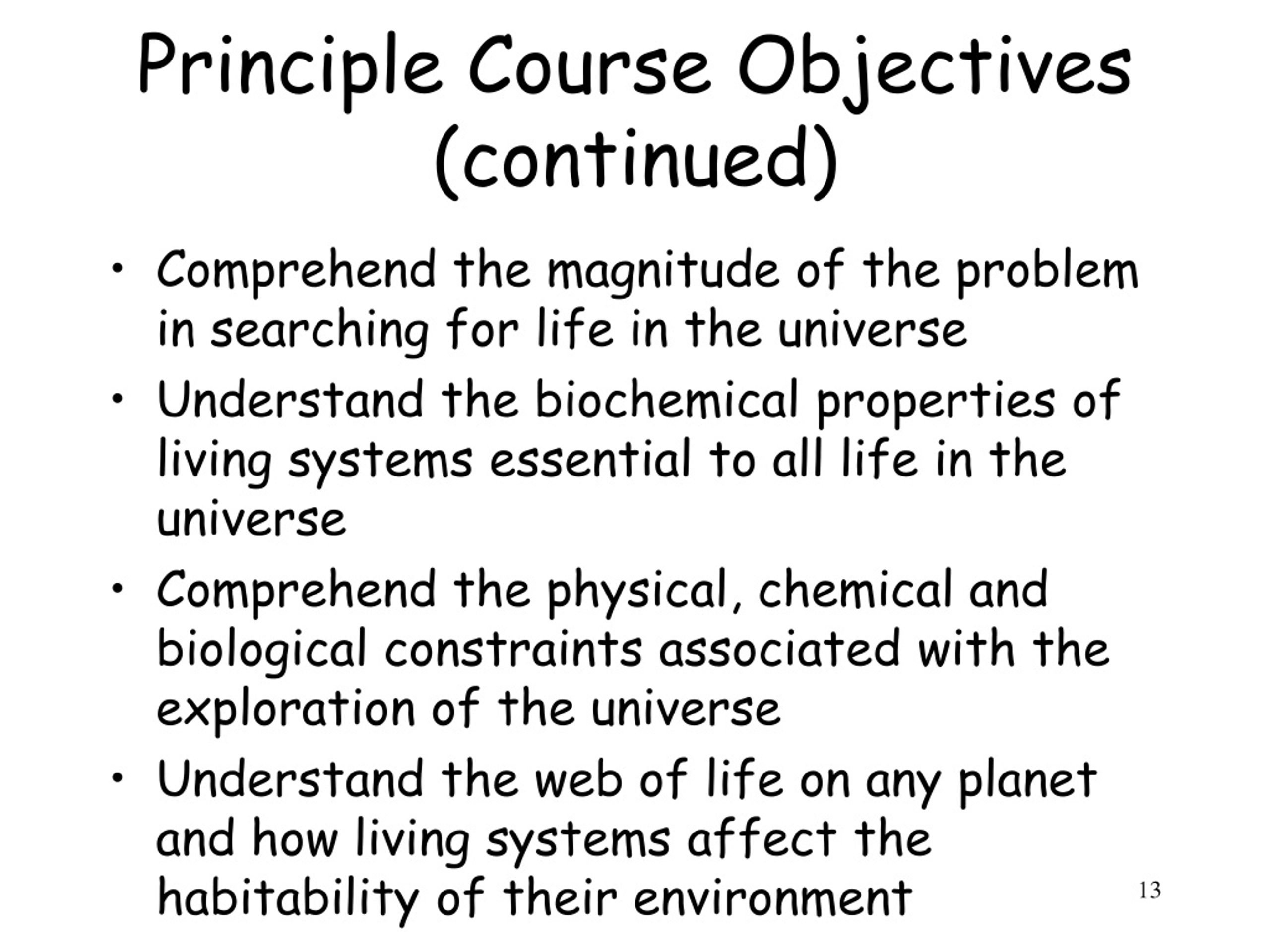 Principle Course Objectives (continued)

• Comprehend the magnitude of the problem in searching for life in the universe
• Understand the biochemical properties of living systems essential to all life in the universe
• Comprehend the physical, chemical and biological constraints associated with the exploration of the universe
• Understand the web of life on any planet and how living systems affect the habitability of their environment

13